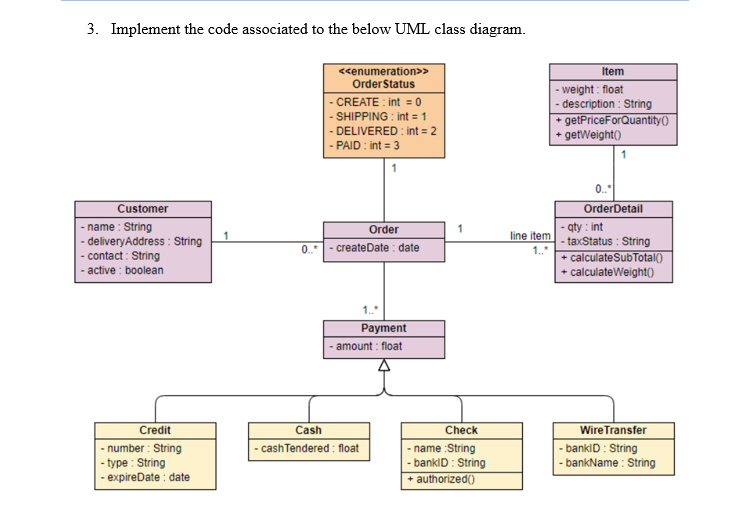 3. Implement the code associated to the below UML class diagram.

<<enumeration>>
OrderStatus
- CREATE : int = 0
- SHIPPING : int = 1
- DELIVERED : int = 2
- PAID : int = 3

Item
- weight : float
- description : String
+ getPriceForQuantity()
+ getWeight()

1

1

0..*

Customer
- name : String
- deliveryAddress : String
- contact : String
- active : boolean

1

0..*

Order
- createDate : date

1

line item
1..*

OrderDetail
- qty : int
- taxStatus : String
+ calculateSubTotal()
+ calculateWeight()

1..*

Payment
- amount : float

Credit
- number : String
- type : String
- expireDate : date

Cash
- cashTendered : float

Check
- name :String
- bankID : String
+ authorized()

WireTransfer
- bankID : String
- bankName : String